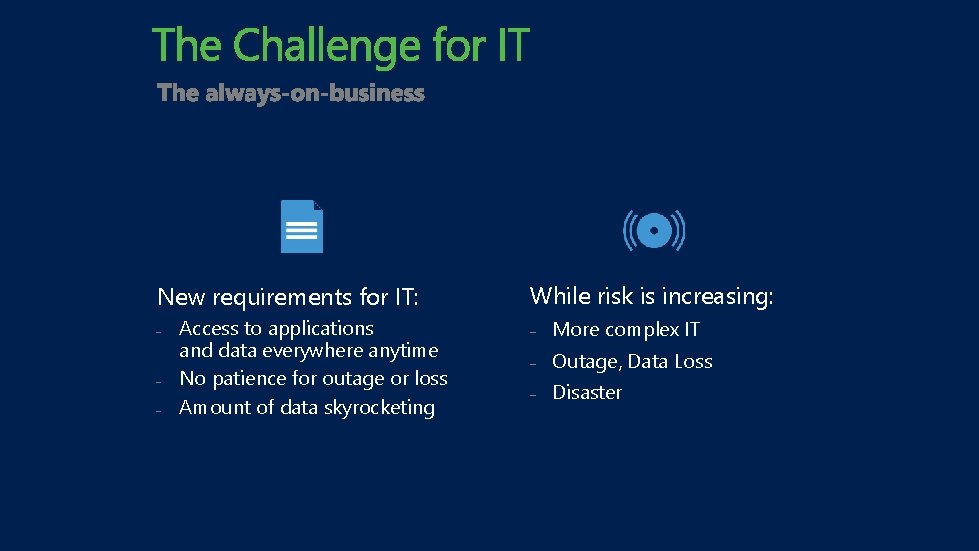 The Challenge for IT

The always-on-business

New requirements for IT:

- Access to applications and data everywhere anytime
- No patience for outage or loss
- Amount of data skyrocketing

While risk is increasing:

- More complex IT
- Outage, Data Loss
- Disaster